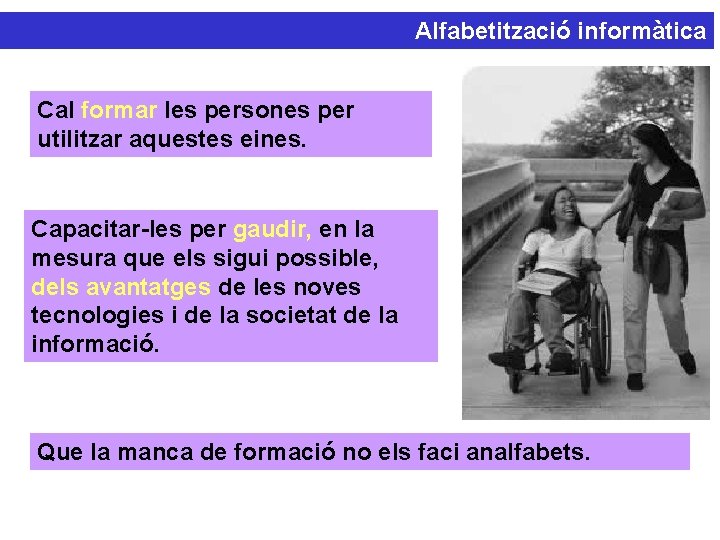 Alfabetització informàtica

Cal formar les persones per utilitzar aquestes eines.

Capacitar-les per gaudir, en la mesura que els sigui possible, dels avantatges de les noves tecnologies i de la societat de la informació.

Que la manca de formació no els faci analfabets.